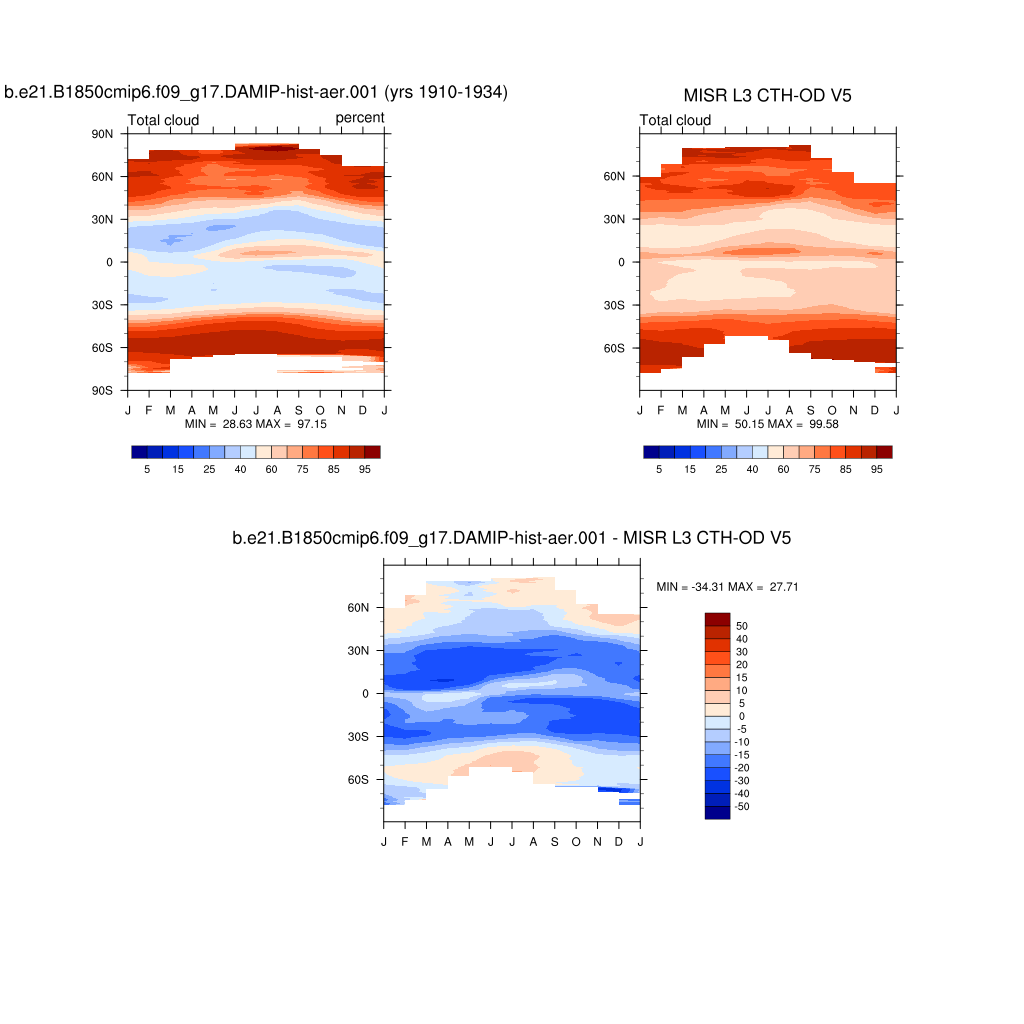 b.e21.B1850cmip6.f09_g17.DAMIP-hist-aer.001 (yrs 1910-1934)

Total cloud

percent

90N
60N
30N
0
30S
60S
90S

J F M A M J J A S O N D J

MIN = 28.63 MAX = 97.15

5 15 25 40 60 75 85 95

MISR L3 CTH-OD V5

Total cloud

60N
30N
0
30S
60S

J F M A M J J A S O N D J

MIN = 50.15 MAX = 99.58

5 15 25 40 60 75 85 95

b.e21.B1850cmip6.f09_g17.DAMIP-hist-aer.001 - MISR L3 CTH-OD V5

MIN = -34.31 MAX = 27.71

60N
30N
0
30S
60S

J F M A M J J A S O N D J

50
40
30
20
15
10
5
0
-5
-10
-15
-20
-30
-40
-50